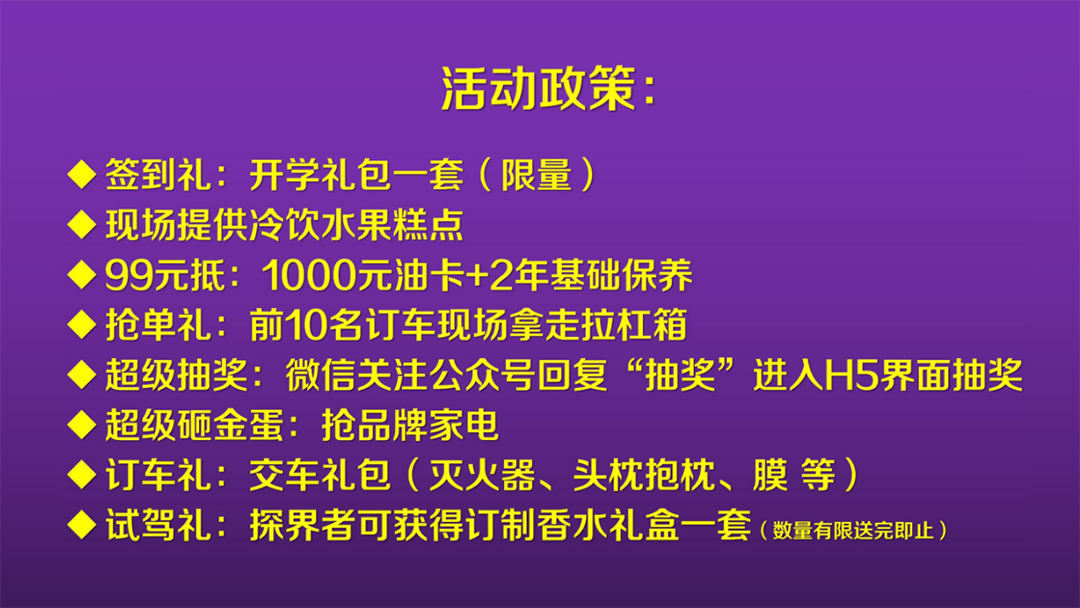 活动政策：

◆ 签到礼：开学礼包一套（限量）
◆ 现场提供冷饮水果糕点
◆ 99元抵：1000元油卡+2年基础保养
◆ 抢单礼：前10名订车现场拿走拉杠箱
◆ 超级抽奖：微信关注公众号回复“抽奖”进入H5界面抽奖
◆ 超级砸金蛋：抢品牌家电
◆ 订车礼：交车礼包（灭火器、头枕抱枕、膜 等）
◆ 试驾礼：探界者可获得订制香水礼盒一套（数量有限送完即止）